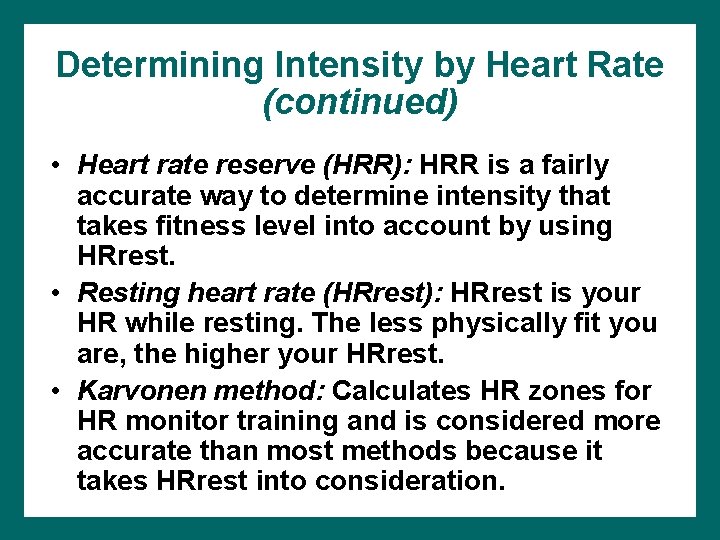 Determining Intensity by Heart Rate (continued)

• Heart rate reserve (HRR): HRR is a fairly accurate way to determine intensity that takes fitness level into account by using HRrest.

• Resting heart rate (HRrest): HRrest is your HR while resting. The less physically fit you are, the higher your HRrest.

• Karvonen method: Calculates HR zones for HR monitor training and is considered more accurate than most methods because it takes HRrest into consideration.